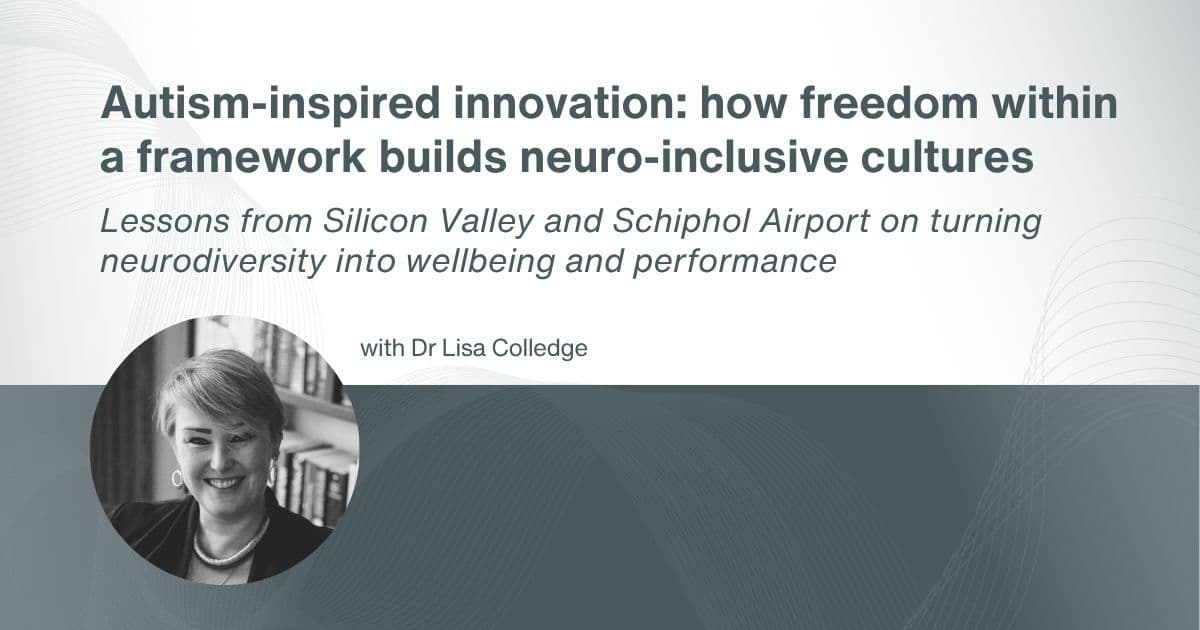 Autism-inspired innovation: how freedom within a framework builds neuro-inclusive cultures

Lessons from Silicon Valley and Schiphol Airport on turning neurodiversity into wellbeing and performance

with Dr Lisa Colledge